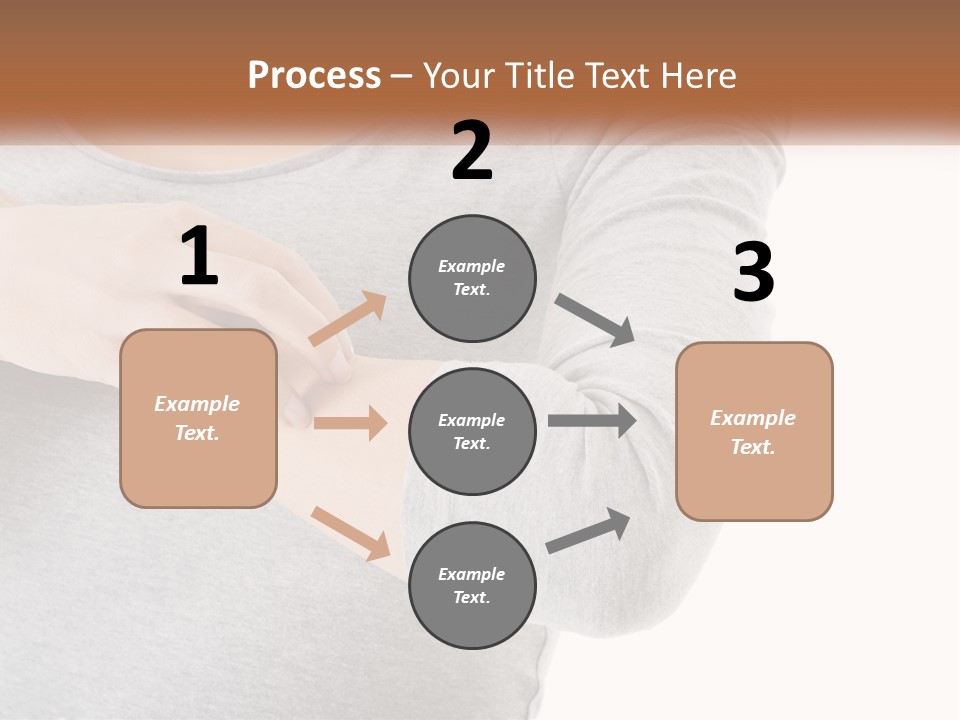 Process – Your Title Text Here

1

Example Text.

2

Example Text.

Example Text.

Example Text.

3

Example Text.